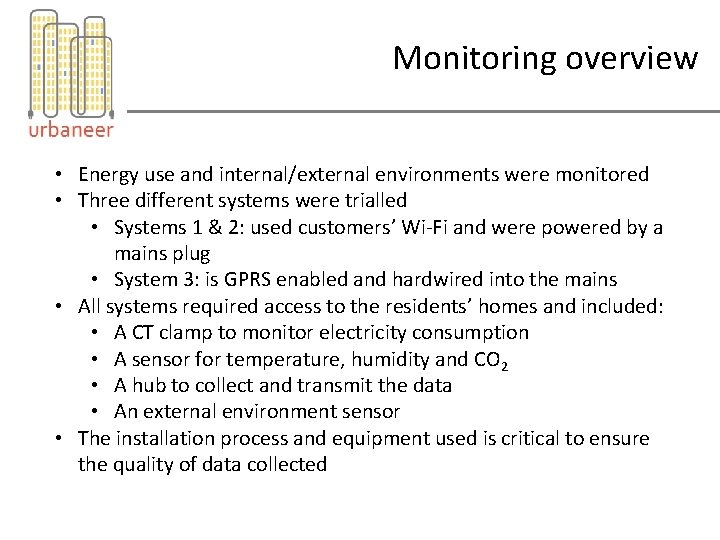 urbaneer

Monitoring overview

• Energy use and internal/external environments were monitored
• Three different systems were trialled
  • Systems 1 & 2: used customers' Wi-Fi and were powered by a mains plug
  • System 3: is GPRS enabled and hardwired into the mains
• All systems required access to the residents' homes and included:
  • A CT clamp to monitor electricity consumption
  • A sensor for temperature, humidity and $CO_2$
  • A hub to collect and transmit the data
  • An external environment sensor
• The installation process and equipment used is critical to ensure the quality of data collected